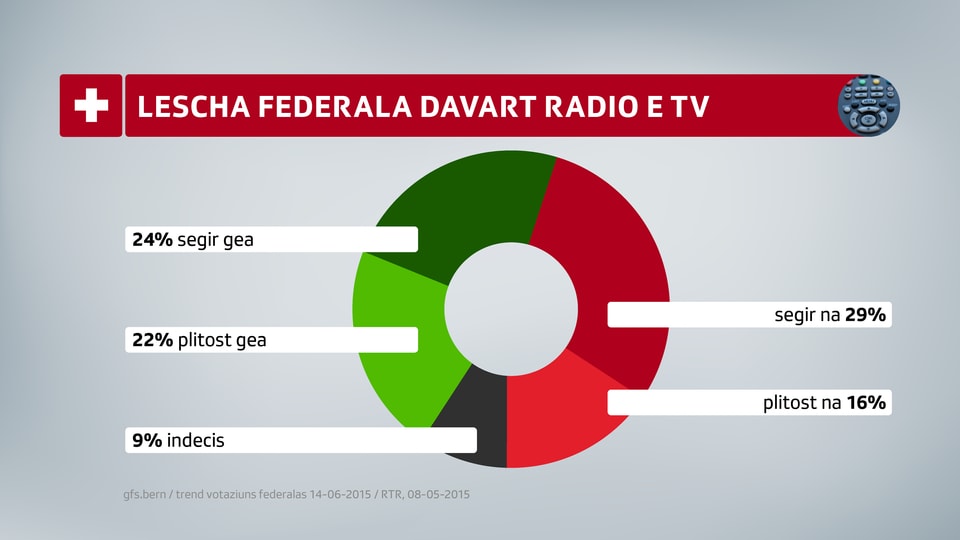 LESCHA FEDERALA DAVART RADIO E TV

24% segir gea

22% plitost gea

9% indecis

segir na 29%

plitost na 16%

gfs.bern / trend votaziuns federalas 14-06-2015 / RTR, 08-05-2015